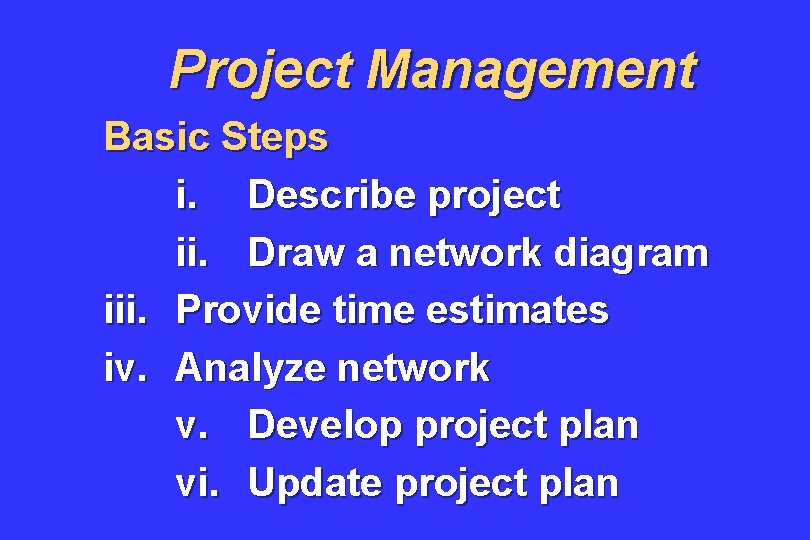 Project Management

Basic Steps

i. Describe project

ii. Draw a network diagram

iii. Provide time estimates

iv. Analyze network

v. Develop project plan

vi. Update project plan